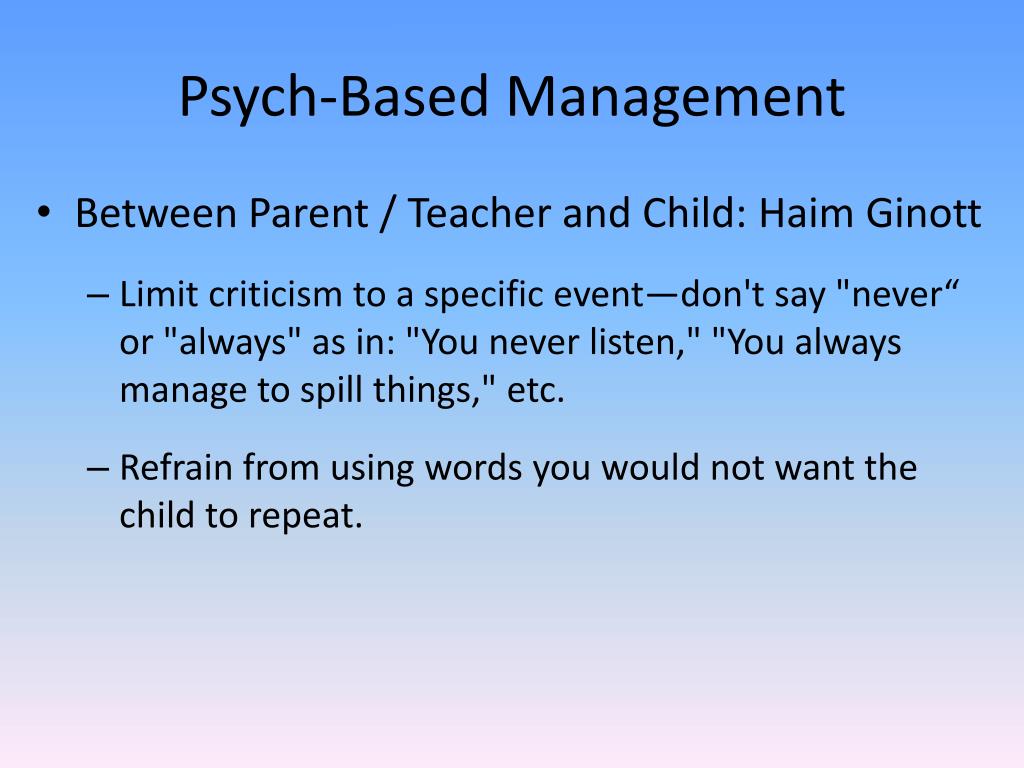 Psych-Based Management

• Between Parent / Teacher and Child: Haim Ginott

– Limit criticism to a specific event—don't say "never“ or "always" as in: "You never listen," "You always manage to spill things," etc.

– Refrain from using words you would not want the child to repeat.